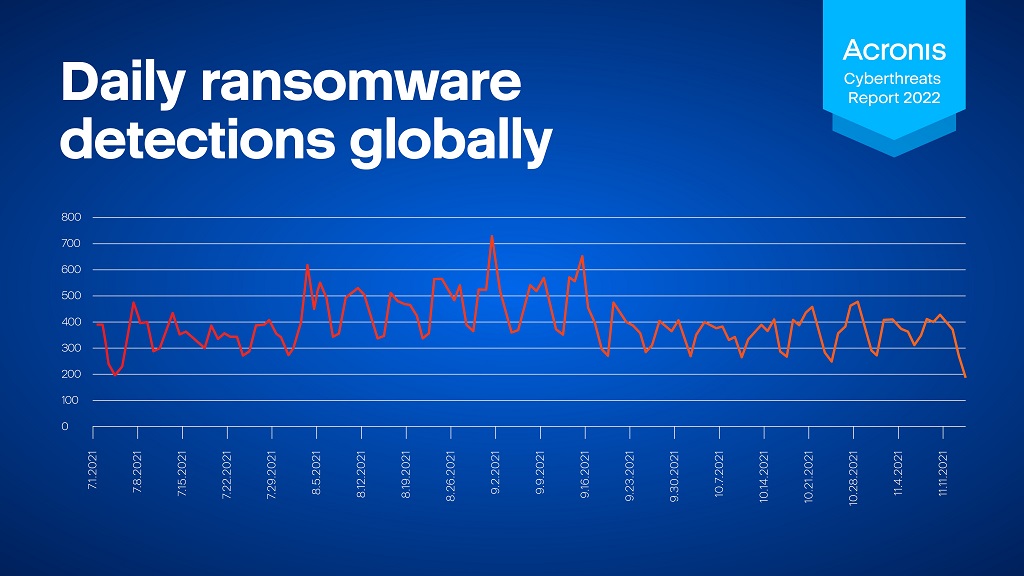 Daily ransomware detections globally

Acronis
Cyberthreats Report 2022

800
700
600
500
400
300
200
100
0

7.1.2021
7.8.2021
7.15.2021
7.22.2021
7.29.2021
8.5.2021
8.12.2021
8.19.2021
8.26.2021
9.2.2021
9.9.2021
9.16.2021
9.23.2021
9.30.2021
10.7.2021
10.14.2021
10.21.2021
10.28.2021
11.4.2021
11.11.2021